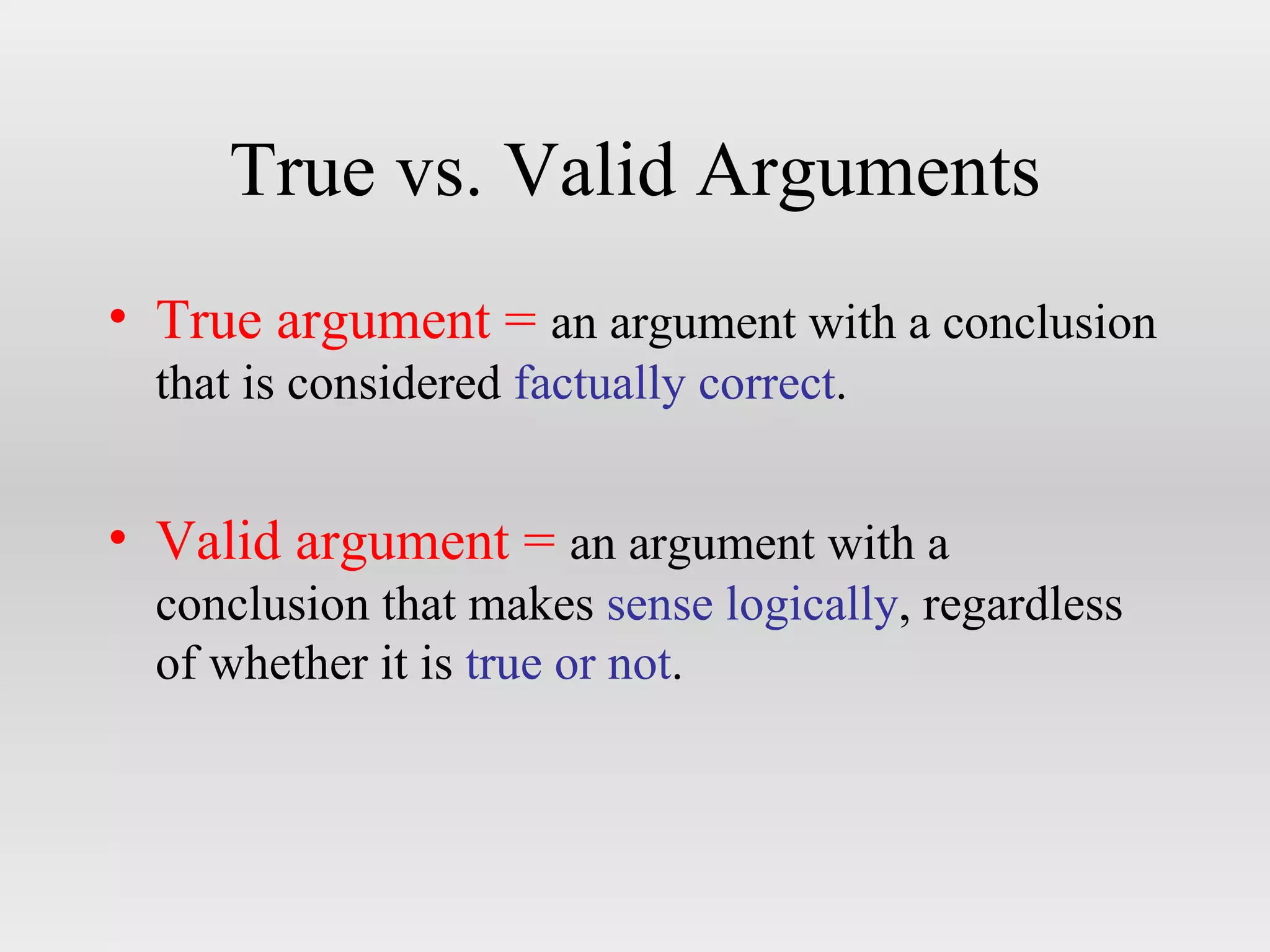 True vs. Valid Arguments

• True argument = an argument with a conclusion that is considered factually correct.

• Valid argument = an argument with a conclusion that makes sense logically, regardless of whether it is true or not.